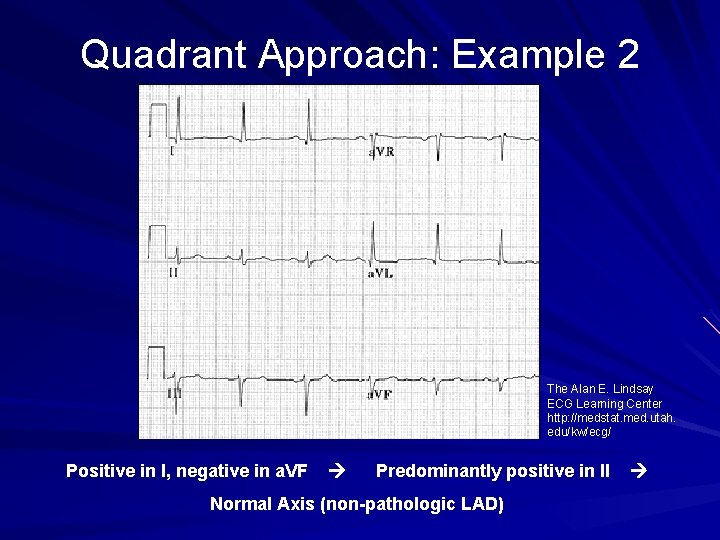 Quadrant Approach: Example 2

I

aVR

II

aVL

III

aVF

The Alan E. Lindsay ECG Learning Center http://medstat.med.utah.edu/kw/ecg/

Positive in I, negative in aVF → Predominantly positive in II →

Normal Axis (non-pathologic LAD)